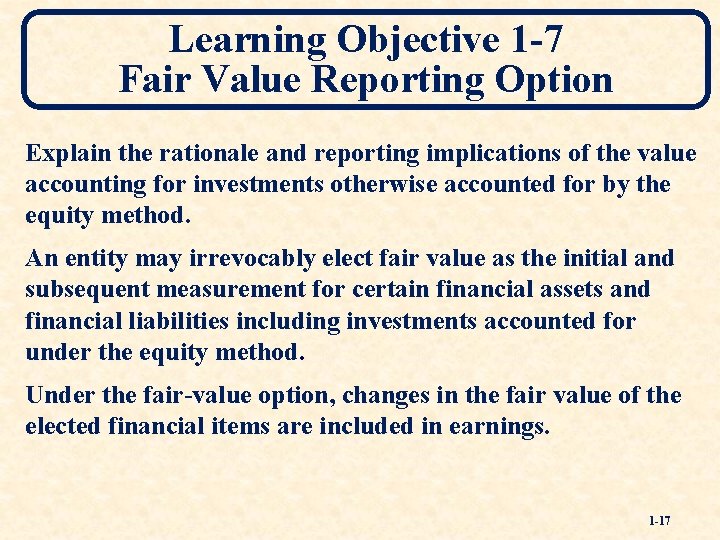 Learning Objective 1-7
Fair Value Reporting Option

Explain the rationale and reporting implications of the value accounting for investments otherwise accounted for by the equity method.

An entity may irrevocably elect fair value as the initial and subsequent measurement for certain financial assets and financial liabilities including investments accounted for under the equity method.

Under the fair-value option, changes in the fair value of the elected financial items are included in earnings.

1-17